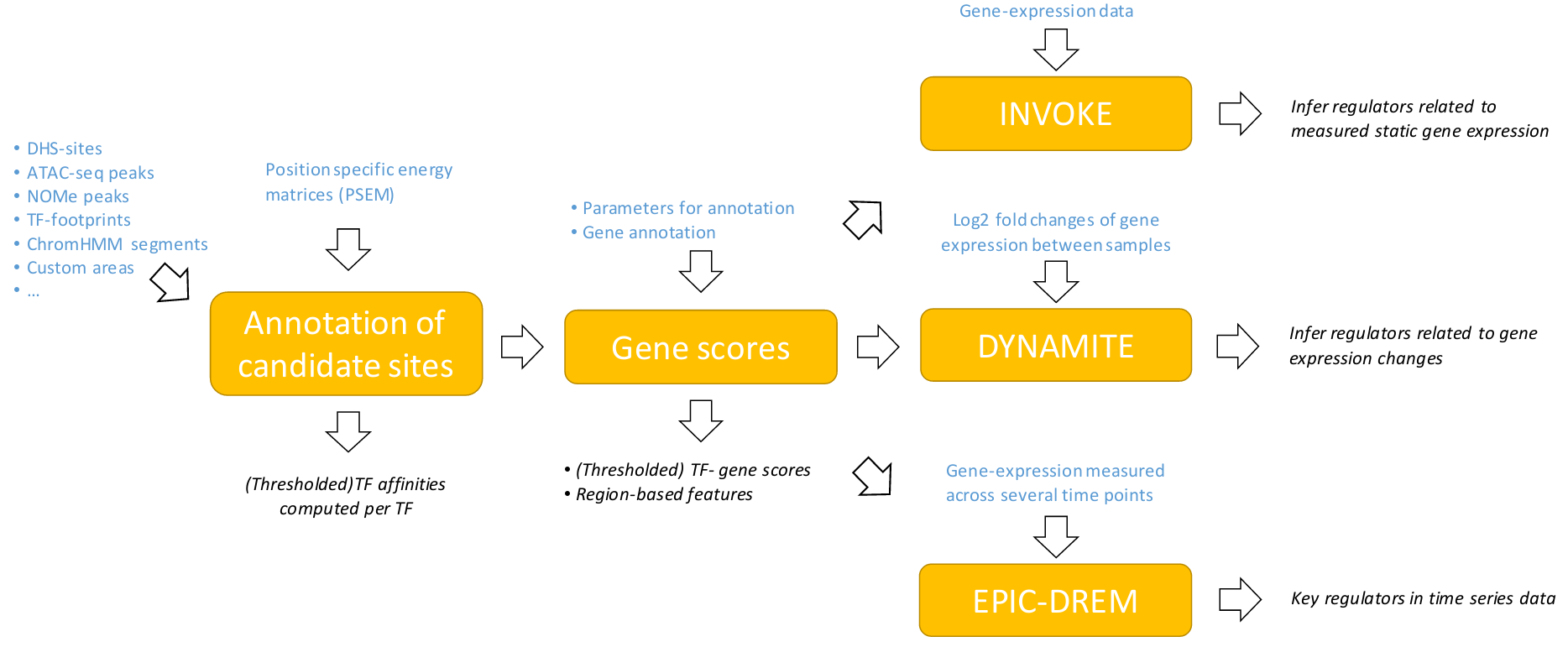 • DHS-sites
• ATAC-seq peaks
• NOMe peaks
• TF-footprints
• ChromHMM segments
• Custom areas
• ...

Position specific energy matrices (PSEM)

Annotation of candidate sites

(Thresholded)TF affinities computed per TF

• Parameters for annotation
• Gene annotation

Gene scores

• (Thresholded) TF- gene scores
• Region-based features

Gene-expression data

INVOKE

Infer regulators related to measured static gene expression

Log2 fold changes of gene expression between samples

DYNAMITE

Infer regulators related to gene expression changes

Gene-expression measured across several time points

EPIC-DREM

Key regulators in time series data